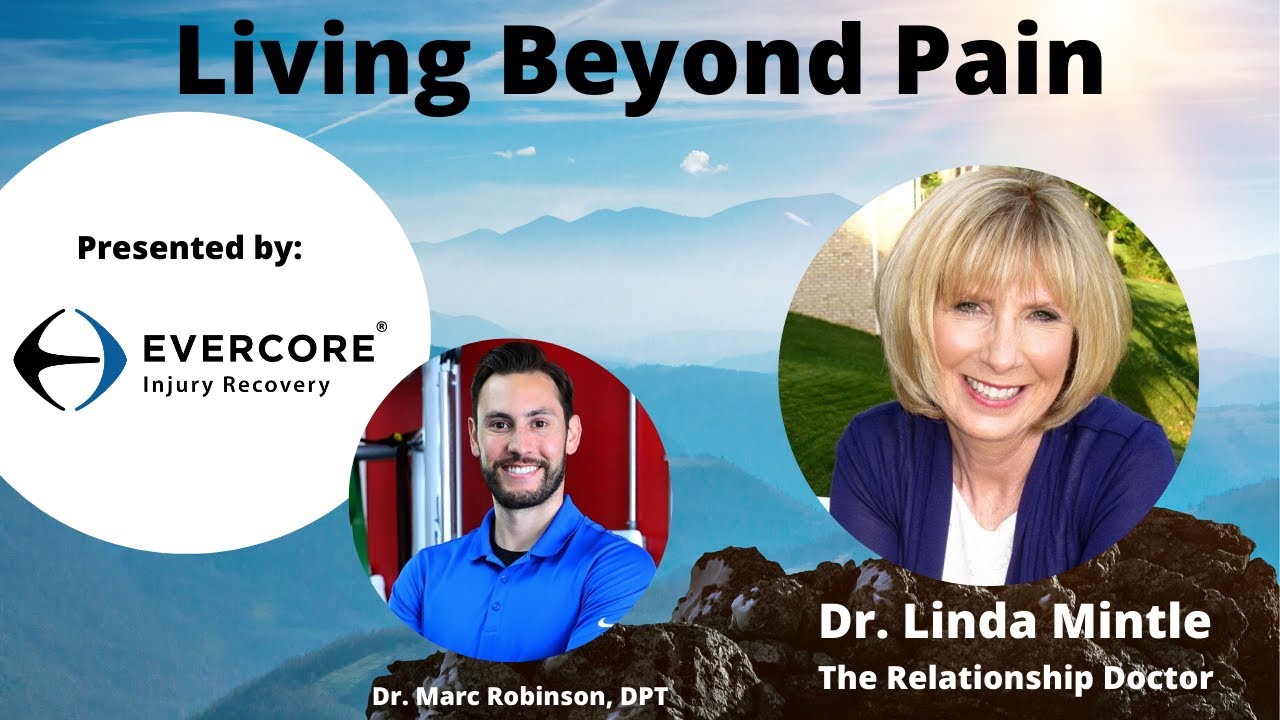 Living Beyond Pain

Presented by:

EVERCORE®
Injury Recovery

Dr. Marc Robinson, DPT

Dr. Linda Mintle
The Relationship Doctor